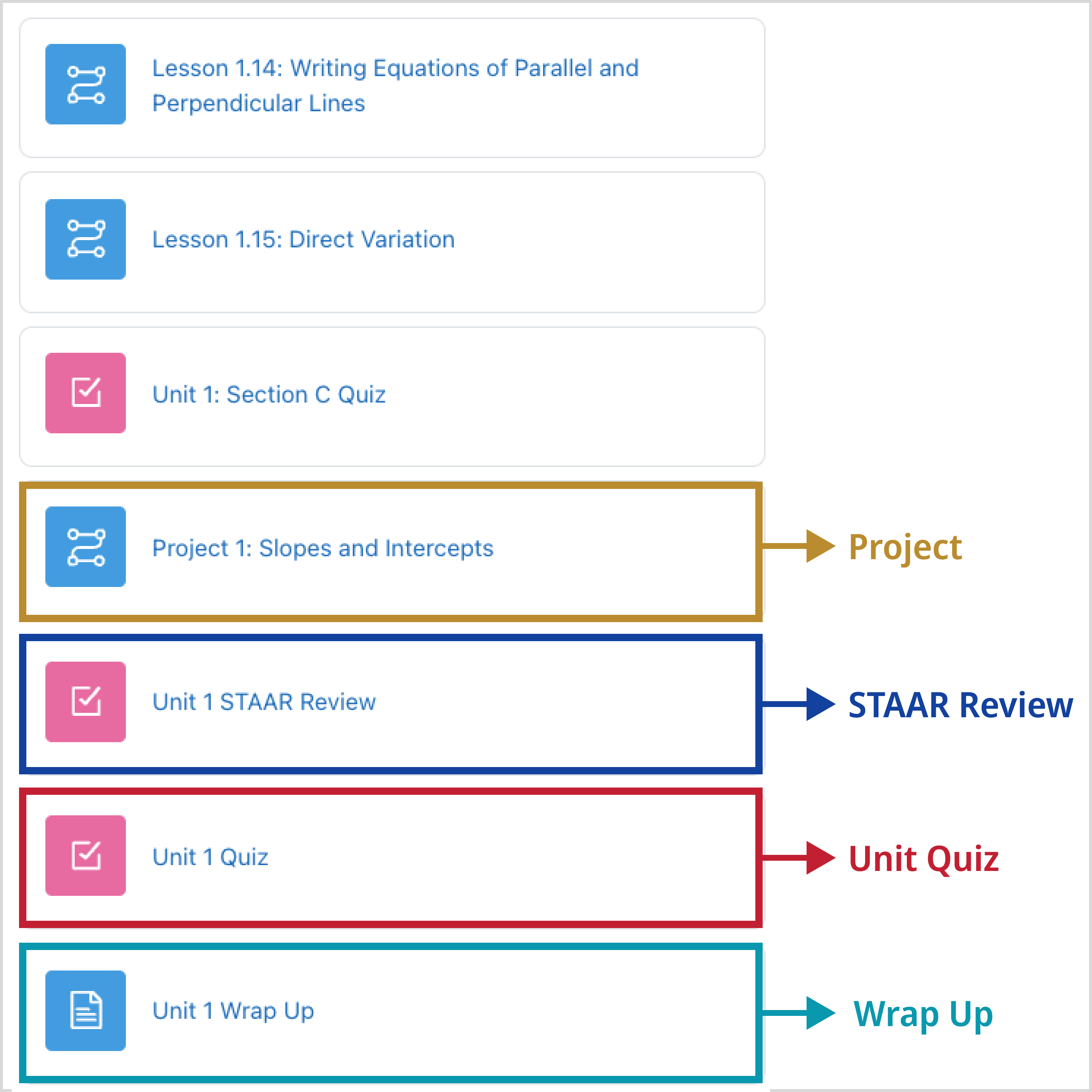 Lesson 1.14: Writing Equations of Parallel and Perpendicular Lines

Lesson 1.15: Direct Variation

Unit 1: Section C Quiz

Project 1: Slopes and Intercepts

Project

Unit 1 STAAR Review

STAAR Review

Unit 1 Quiz

Unit Quiz

Unit 1 Wrap Up

Wrap Up